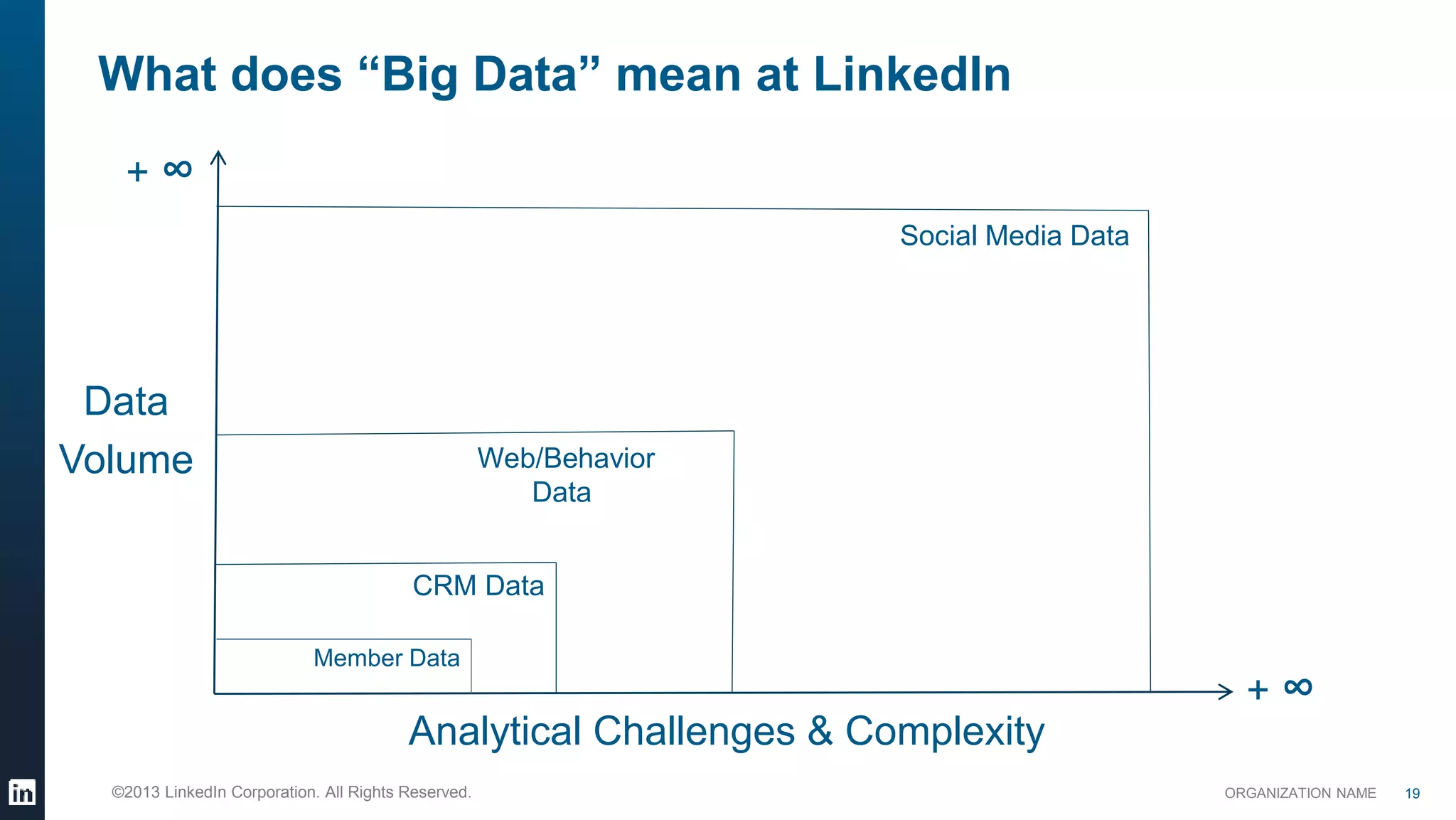 What does “Big Data” mean at LinkedIn

$+\infty$

Data Volume

Social Media Data

Web/Behavior Data

CRM Data

Member Data

$+\infty$

Analytical Challenges & Complexity

in

©2013 LinkedIn Corporation. All Rights Reserved.

ORGANIZATION NAME 19